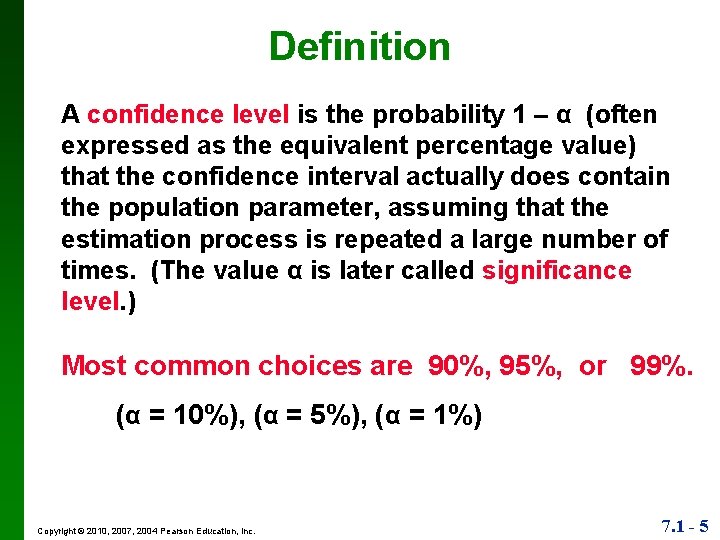 Definition

A confidence level is the probability $1 - \alpha$ (often expressed as the equivalent percentage value) that the confidence interval actually does contain the population parameter, assuming that the estimation process is repeated a large number of times. (The value $\alpha$ is later called significance level.)

Most common choices are 90%, 95%, or 99%.

($\alpha = 10\%$), ($\alpha = 5\%$), ($\alpha = 1\%$)

Copyright © 2010, 2007, 2004 Pearson Education, Inc.

7.1 - 5